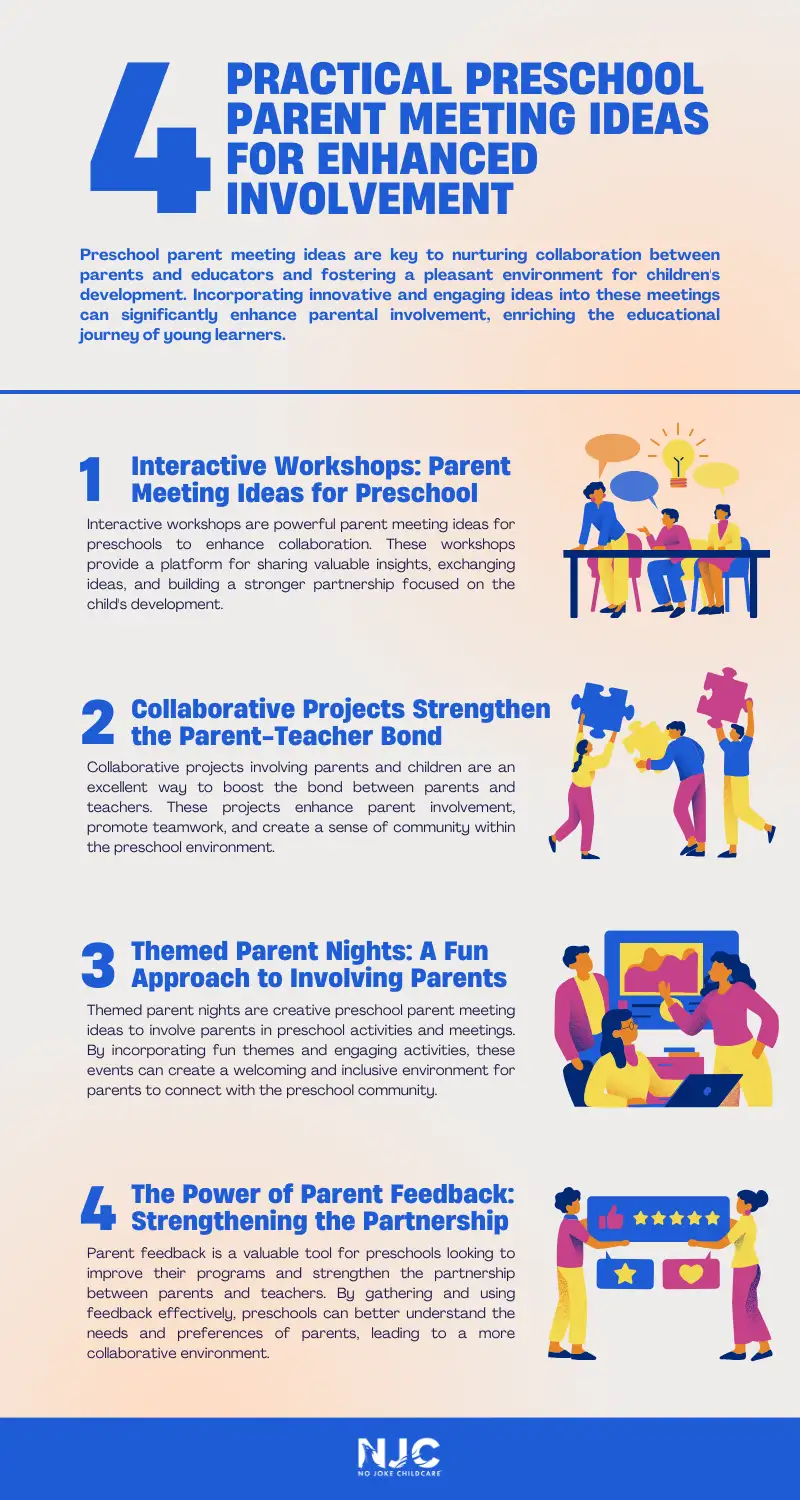 4 PRACTICAL PRESCHOOL PARENT MEETING IDEAS FOR ENHANCED INVOLVEMENT

Preschool parent meeting ideas are key to nurturing collaboration between parents and educators and fostering a pleasant environment for children's development. Incorporating innovative and engaging ideas into these meetings can significantly enhance parental involvement, enriching the educational journey of young learners.

1 Interactive Workshops: Parent Meeting Ideas for Preschool

Interactive workshops are powerful parent meeting ideas for preschools to enhance collaboration. These workshops provide a platform for sharing valuable insights, exchanging ideas, and building a stronger partnership focused on the child's development.

2 Collaborative Projects Strengthen the Parent-Teacher Bond

Collaborative projects involving parents and children are an excellent way to boost the bond between parents and teachers. These projects enhance parent involvement, promote teamwork, and create a sense of community within the preschool environment.

3 Themed Parent Nights: A Fun Approach to Involving Parents

Themed parent nights are creative preschool parent meeting ideas to involve parents in preschool activities and meetings. By incorporating fun themes and engaging activities, these events can create a welcoming and inclusive environment for parents to connect with the preschool community.

4 The Power of Parent Feedback: Strengthening the Partnership

Parent feedback is a valuable tool for preschools looking to improve their programs and strengthen the partnership between parents and teachers. By gathering and using feedback effectively, preschools can better understand the needs and preferences of parents, leading to a more collaborative environment.

NJC
NO JOKE CHILDCARE